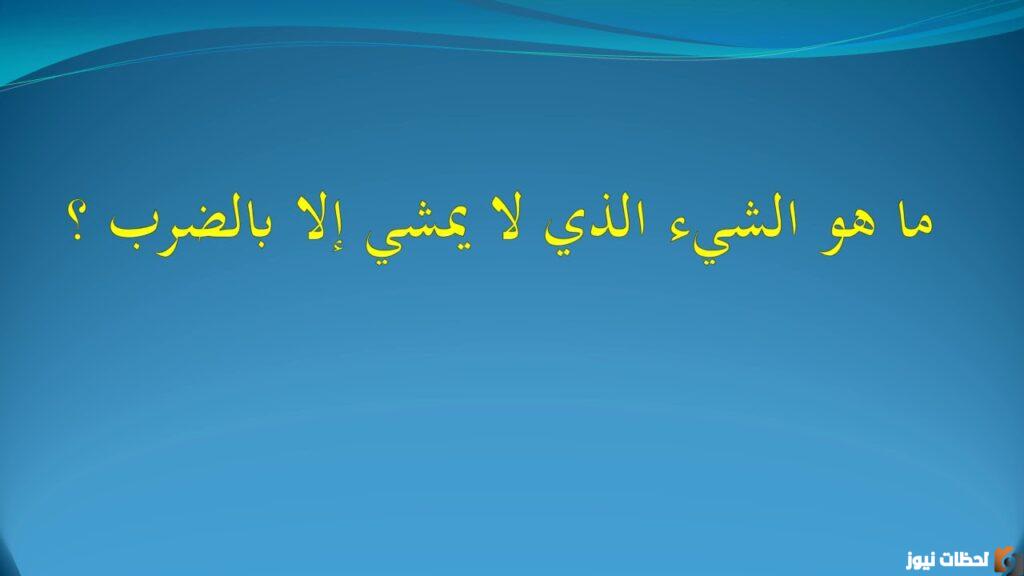 ما هو الشيء الذي لا يمشي إلا بالضرب ؟

لحظات نيوز